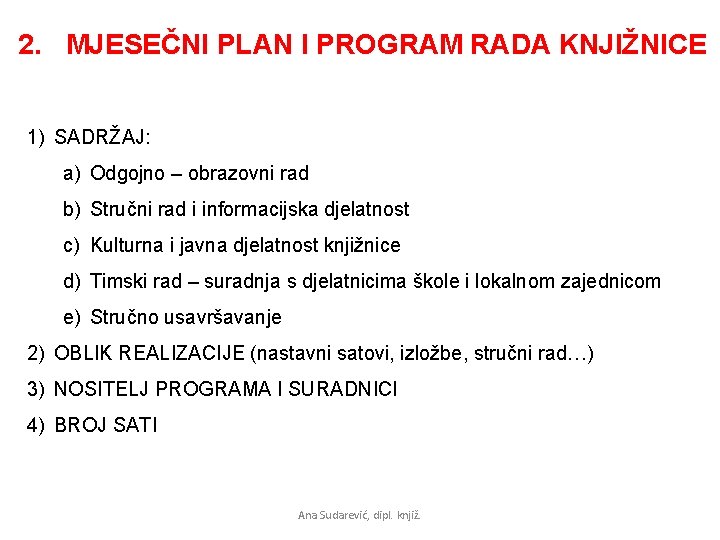 2. MJESEČNI PLAN I PROGRAM RADA KNJIŽNICE

1) SADRŽAJ:

a) Odgojno – obrazovni rad

b) Stručni rad i informacijska djelatnost

c) Kulturna i javna djelatnost knjižnice

d) Timski rad – suradnja s djelatnicima škole i lokalnom zajednicom

e) Stručno usavršavanje

2) OBLIK REALIZACIJE (nastavni satovi, izložbe, stručni rad…)

3) NOSITELJ PROGRAMA I SURADNICI

4) BROJ SATI

Ana Sudarević, dipl. knjiž.